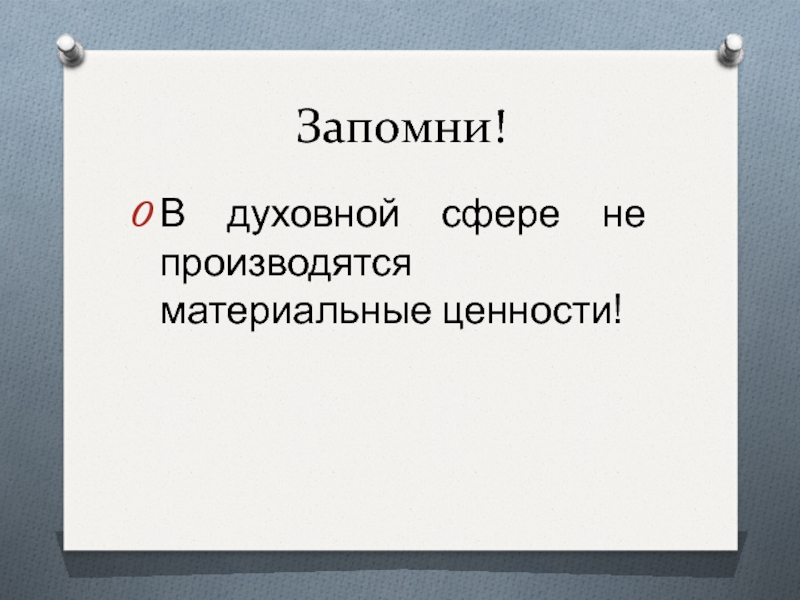 Запомни!

В духовной сфере не производятся материальные ценности!